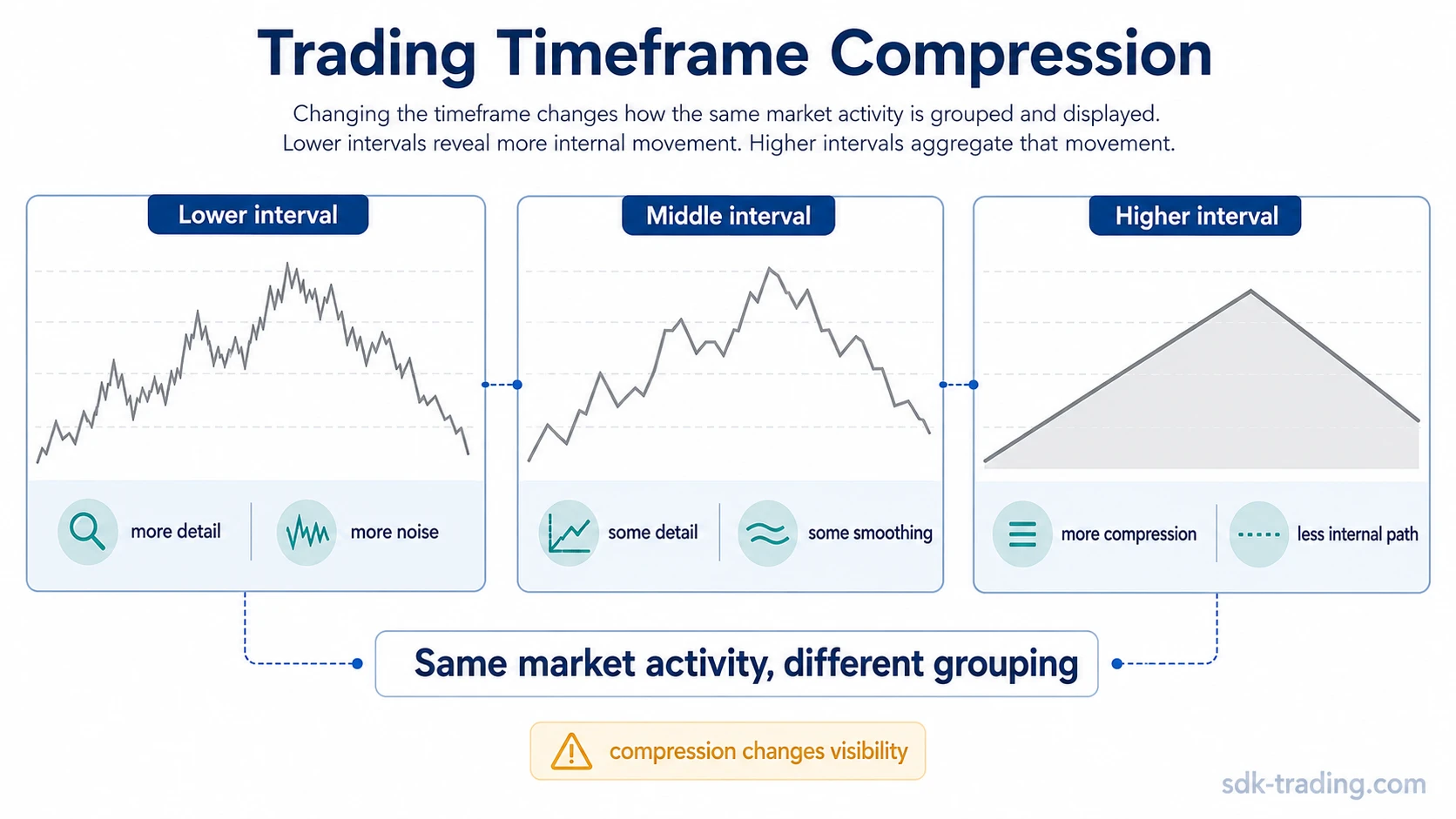 Trading Timeframe Compression

Changing the timeframe changes how the same market activity is grouped and displayed. Lower intervals reveal more internal movement. Higher intervals aggregate that movement.

Lower interval

more detail

more noise

Middle interval

some detail

some smoothing

Higher interval

more compression

less internal path

Same market activity, different grouping

compression changes visibility

sdk-trading.com